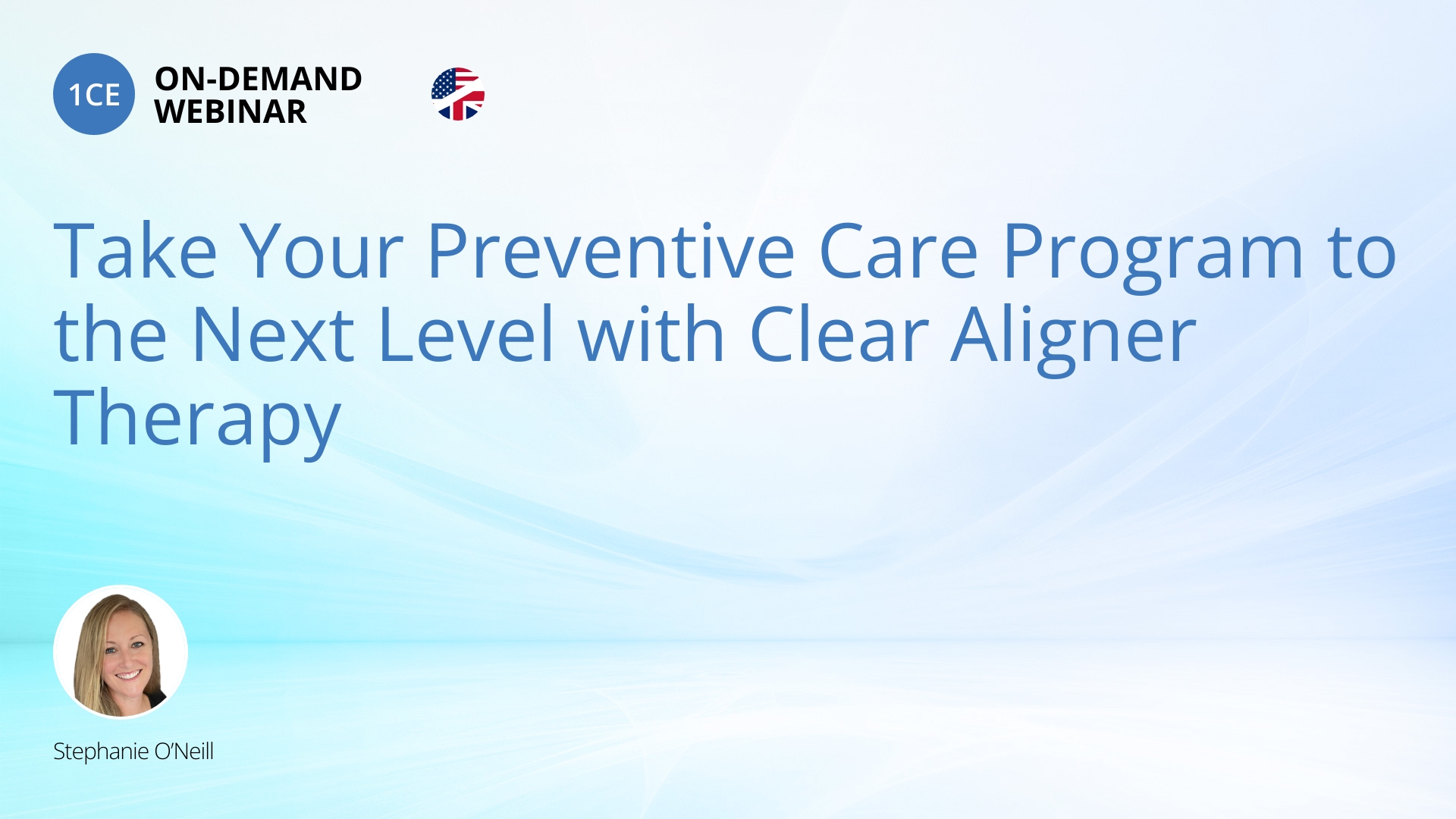 1CE ON-DEMAND WEBINAR

Take Your Preventive Care Program to the Next Level with Clear Aligner Therapy

Stephanie O'Neill